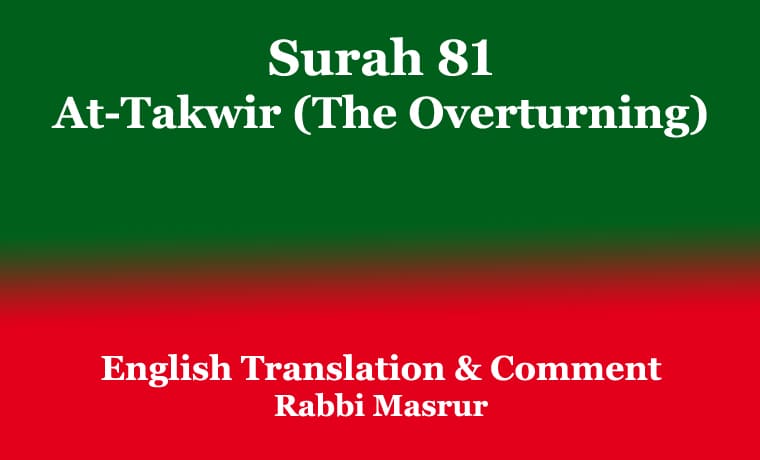 Surah 81
At-Takwir (The Overturning)

English Translation & Comment
Rabbi Masrur